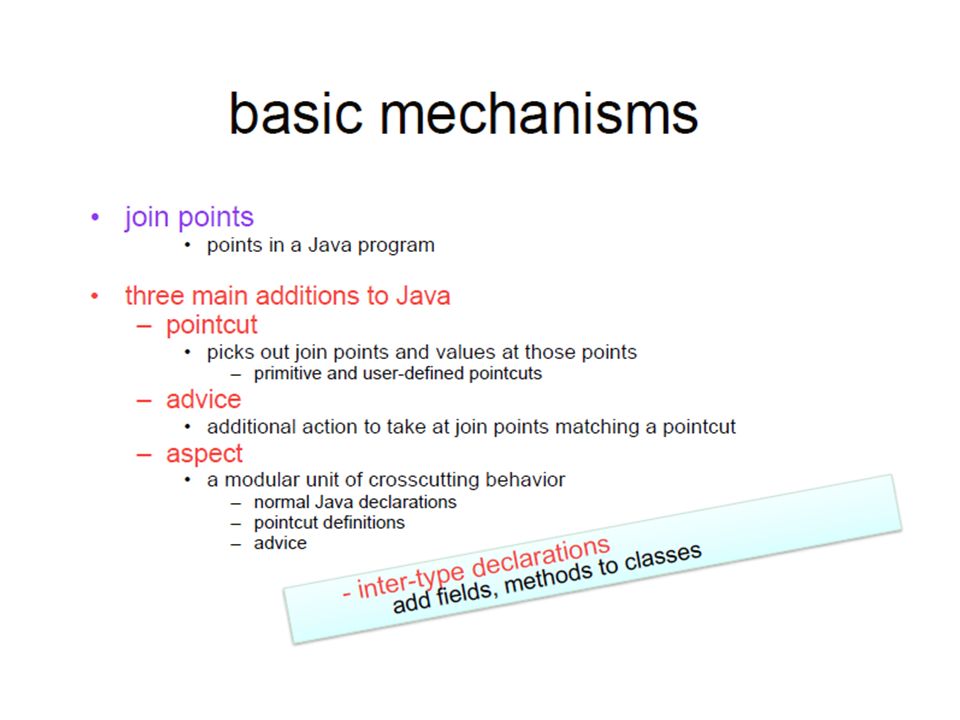 basic mechanisms

• join points
  • points in a Java program

• three main additions to Java
  – pointcut
    • picks out join points and values at those points
      – primitive and user-defined pointcuts
  – advice
    • additional action to take at join points matching a pointcut
  – aspect
    • a modular unit of crosscutting behavior
      – normal Java declarations
      – pointcut definitions
      – advice

- inter-type declarations
add fields, methods to classes